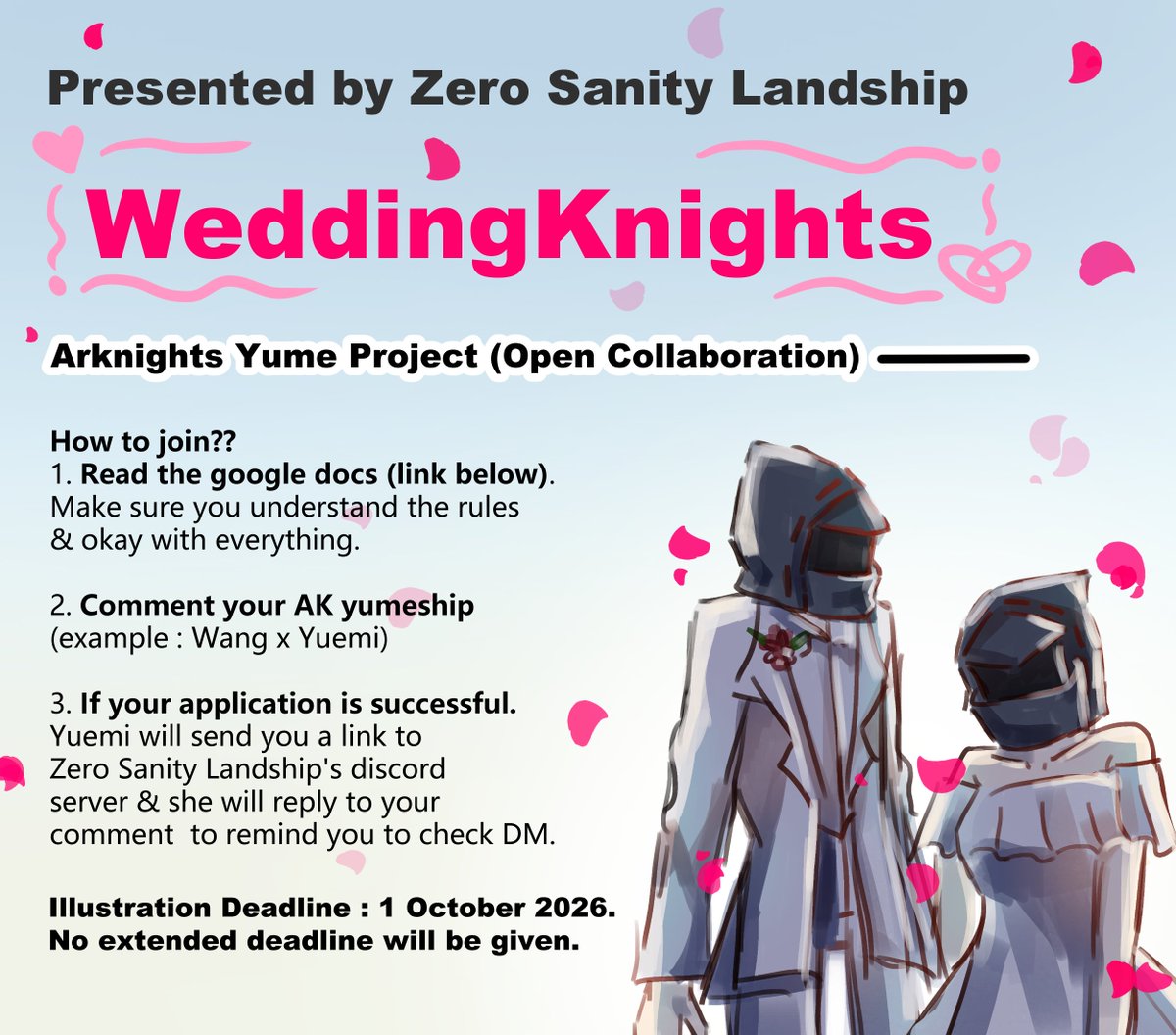 Presented by Zero Sanity Landship

WeddingKnights

Arknights Yume Project (Open Collaboration)

How to join??
1. Read the google docs (link below). Make sure you understand the rules & okay with everything.

2. Comment your AK yumeship (example : Wang x Yuemi)

3. If your application is successful. Yuemi will send you a link to Zero Sanity Landship's discord server & she will reply to your comment to remind you to check DM.

Illustration Deadline : 1 October 2026.
No extended deadline will be given.